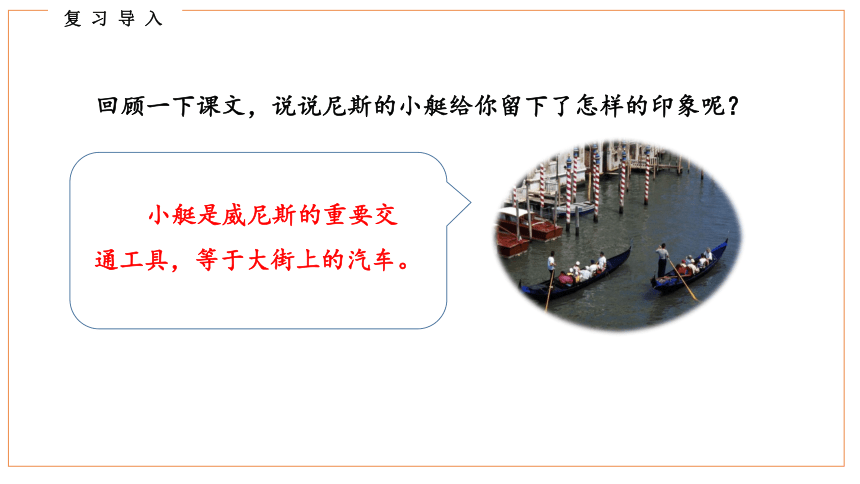 复习导入

回顾一下课文，说说尼斯的小艇给你留下了怎样的印象呢？

小艇是威尼斯的重要交通工具，等于大街上的汽车。